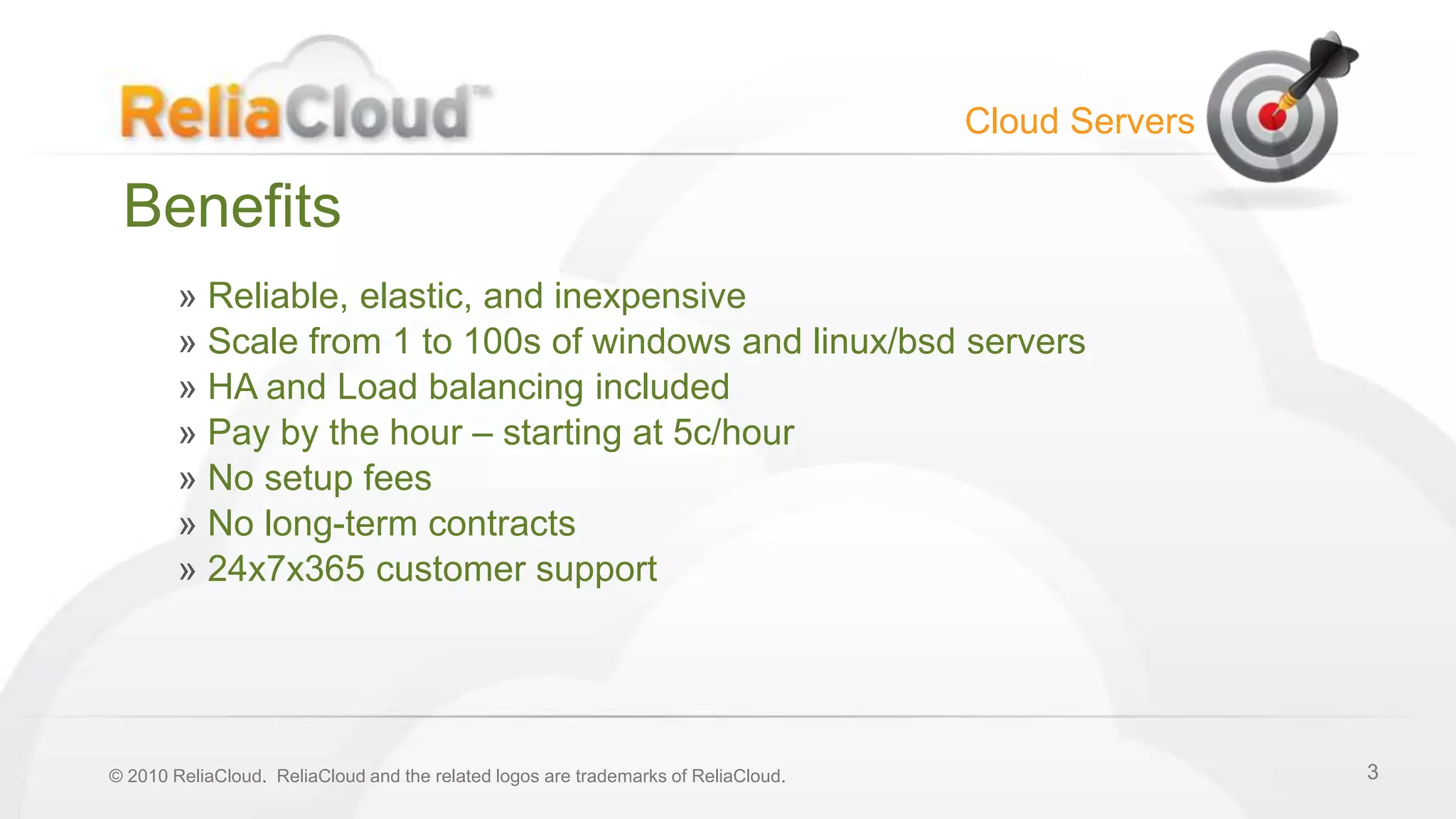 ReliaCloud™

Cloud Servers

Benefits

» Reliable, elastic, and inexpensive
» Scale from 1 to 100s of windows and linux/bsd servers
» HA and Load balancing included
» Pay by the hour – starting at 5c/hour
» No setup fees
» No long-term contracts
» 24x7x365 customer support

© 2010 ReliaCloud. ReliaCloud and the related logos are trademarks of ReliaCloud.

3